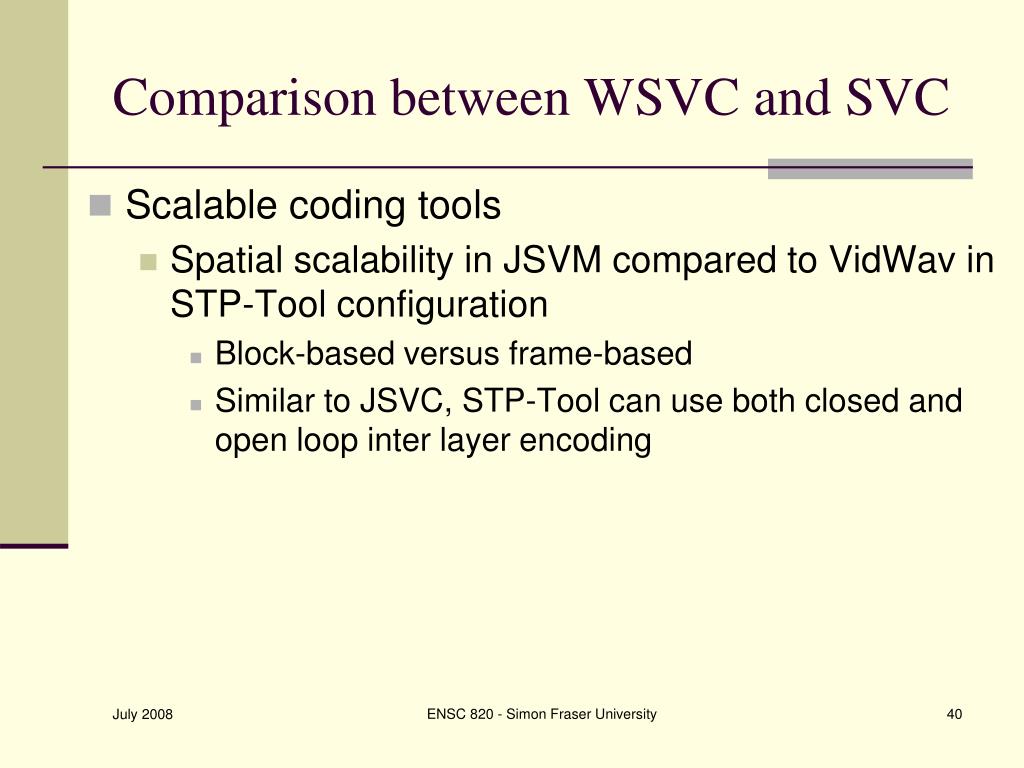 Comparison between WSVC and SVC

Scalable coding tools

Spatial scalability in JSVM compared to VidWav in STP-Tool configuration

Block-based versus frame-based

Similar to JSVC, STP-Tool can use both closed and open loop inter layer encoding

July 2008

ENSC 820 - Simon Fraser University

40